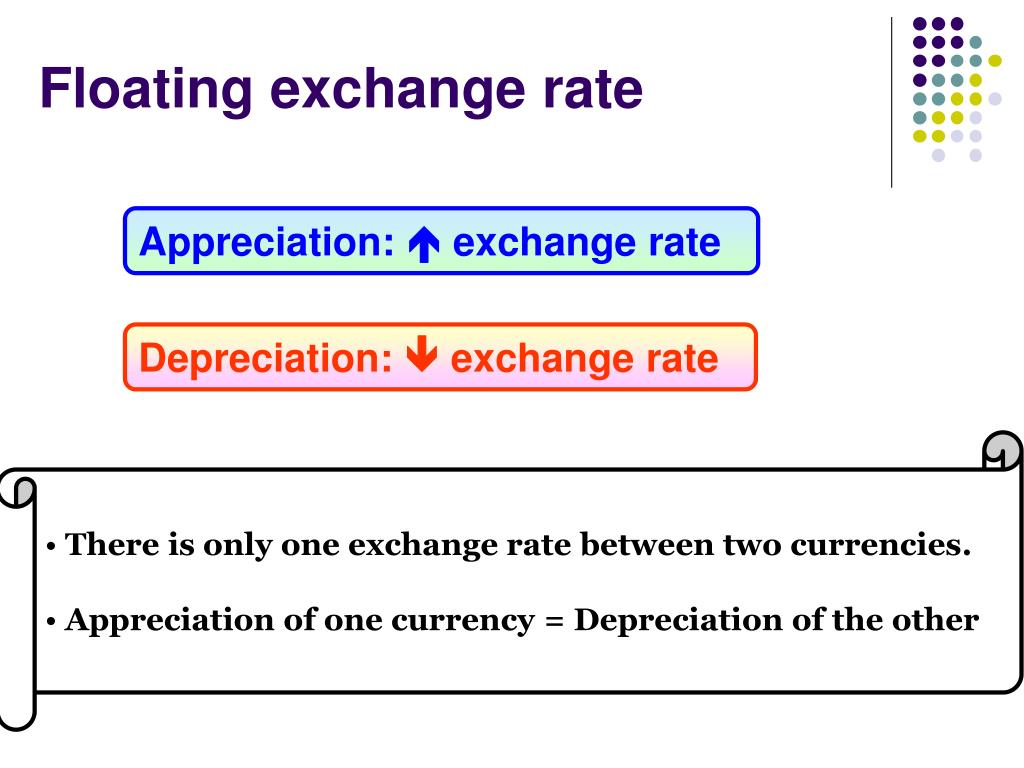 Floating exchange rate

Appreciation: ↑ exchange rate

Depreciation: ↓ exchange rate

• There is only one exchange rate between two currencies.

• Appreciation of one currency = Depreciation of the other